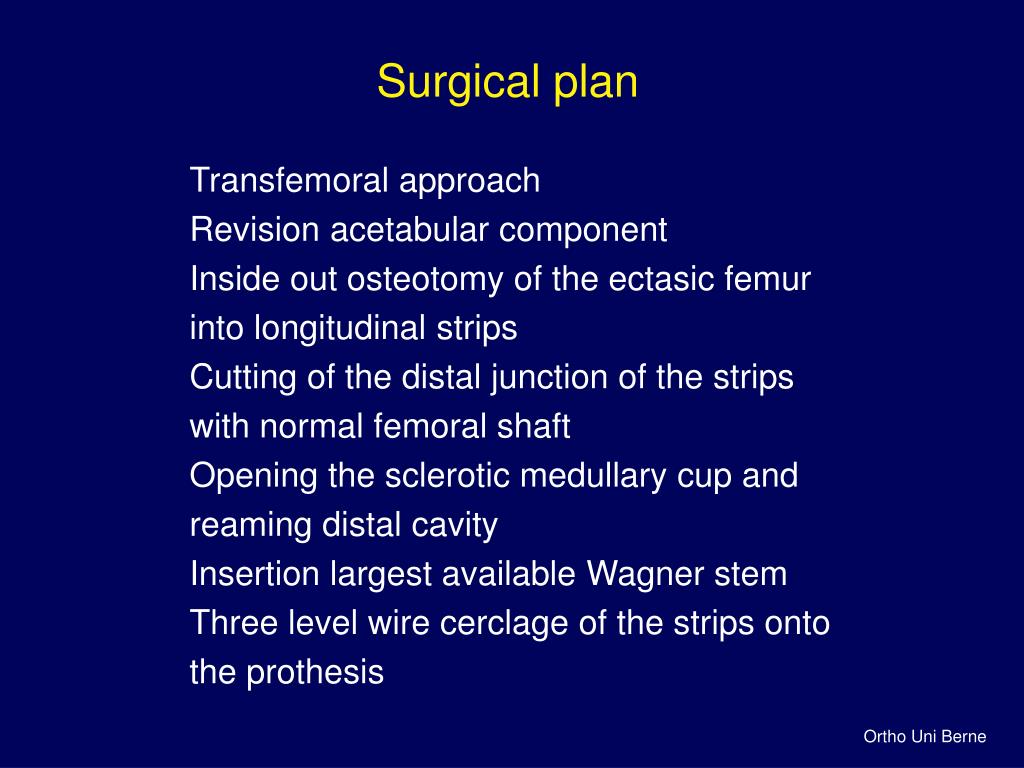 Surgical plan

Transfemoral approach
Revision acetabular component
Inside out osteotomy of the ectasic femur into longitudinal strips
Cutting of the distal junction of the strips with normal femoral shaft
Opening the sclerotic medullary cup and reaming distal cavity
Insertion largest available Wagner stem
Three level wire cerclage of the strips onto the prothesis

Ortho Uni Berne